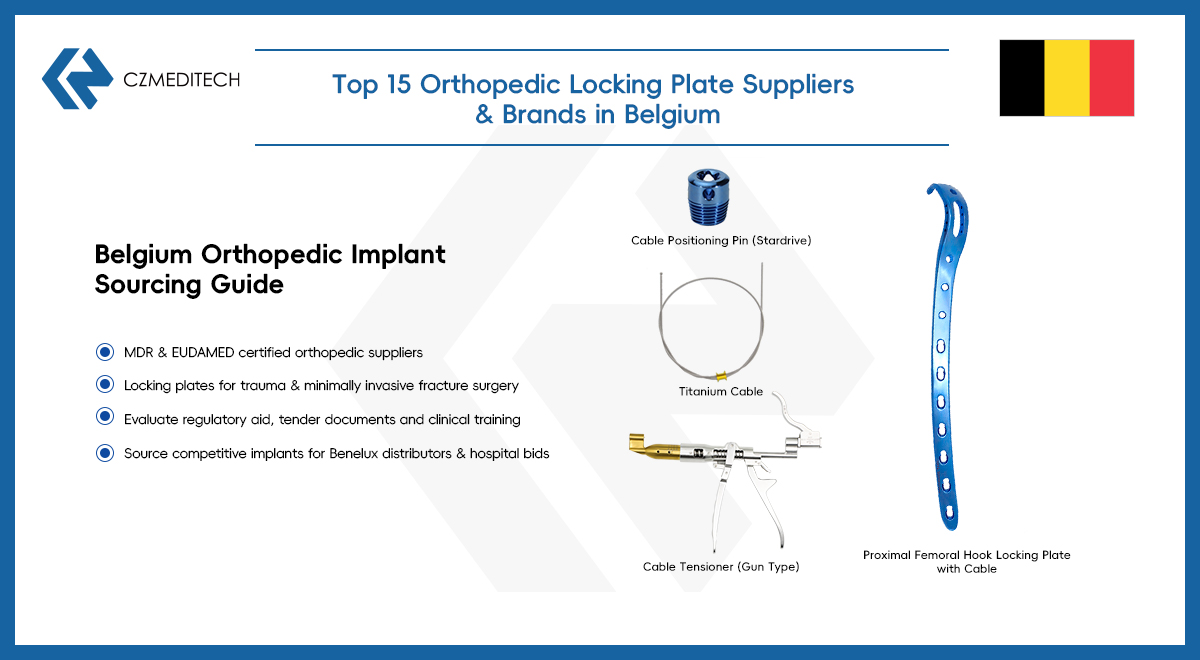 CZMEDITECH

Top 15 Orthopedic Locking Plate Suppliers & Brands in Belgium

Belgium Orthopedic Implant Sourcing Guide

MDR & EUDAMED certified orthopedic suppliers

Locking plates for trauma & minimally invasive fracture surgery

Evaluate regulatory aid, tender documents and clinical training

Source competitive implants for Benelux distributors & hospital bids

Cable Positioning Pin (Stardrive)

Titanium Cable

Cable Tensioner (Gun Type)

Proximal Femoral Hook Locking Plate with Cable